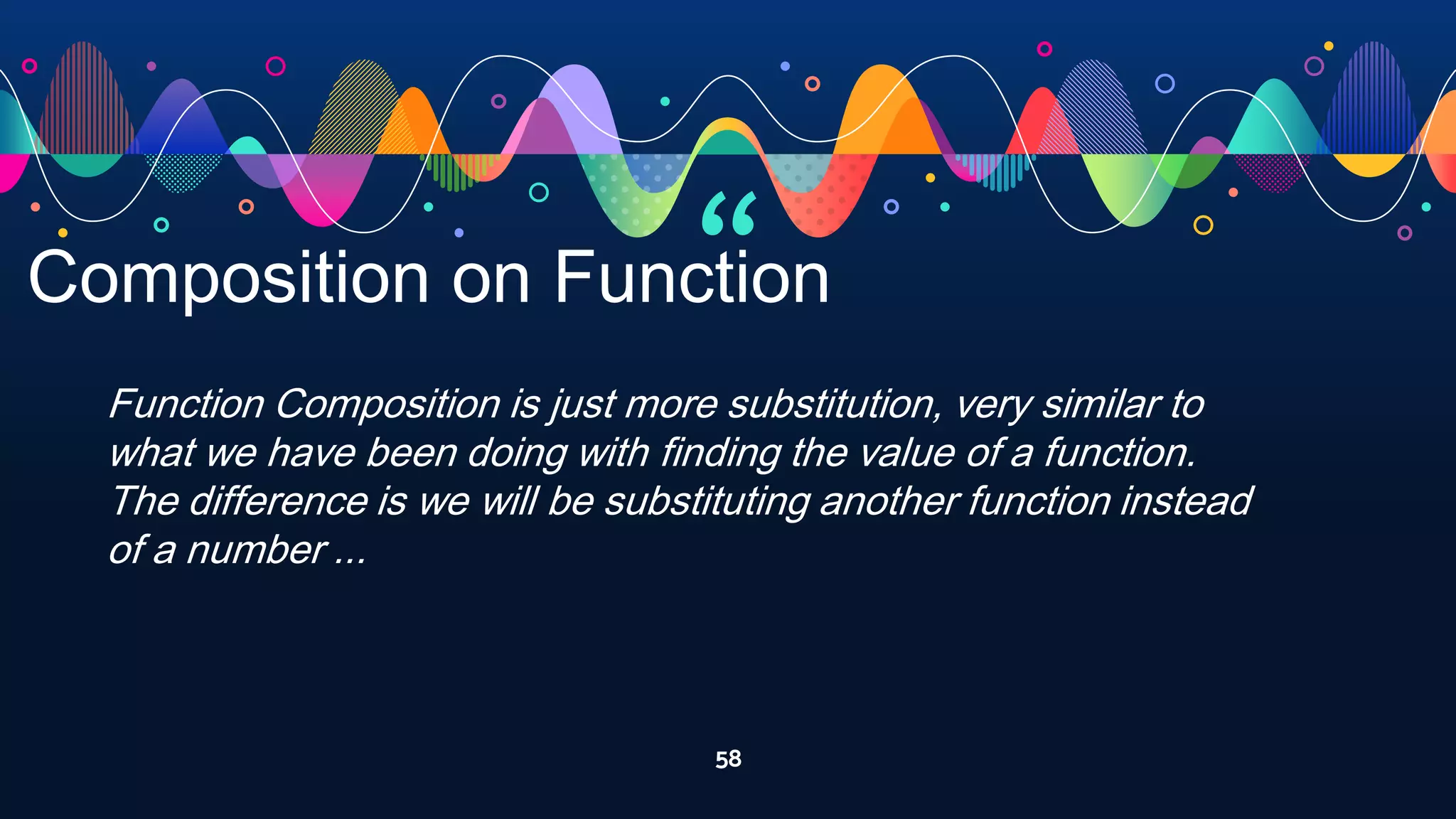 “

Composition on Function

Function Composition is just more substitution, very similar to what we have been doing with finding the value of a function. The difference is we will be substituting another function instead of a number ...

58